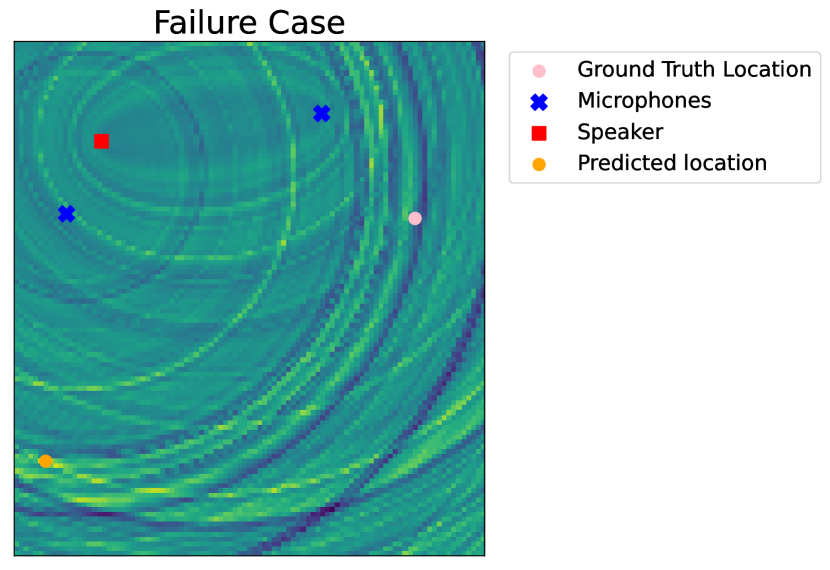 Failure Case

Ground Truth Location
Microphones
Speaker
Predicted location